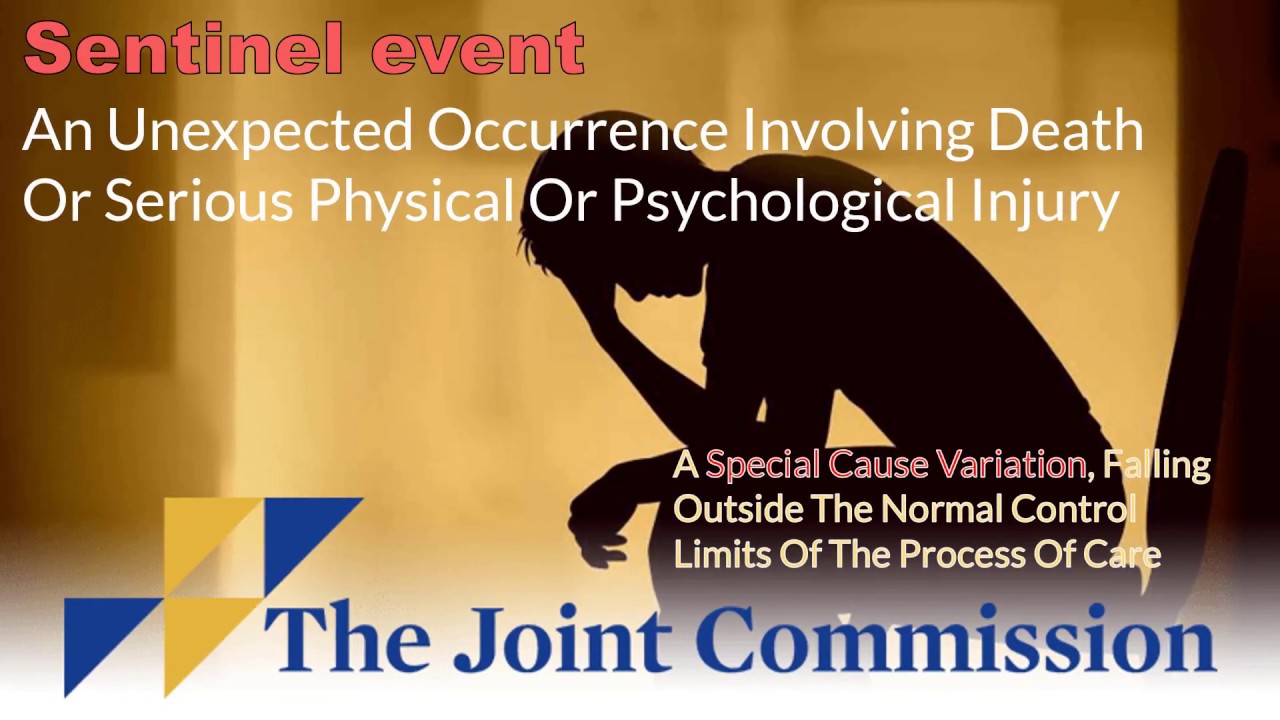 Sentinel event

An Unexpected Occurrence Involving Death Or Serious Physical Or Psychological Injury

A Special Cause Variation, Falling Outside The Normal Control Limits Of The Process Of Care

The Joint Commission